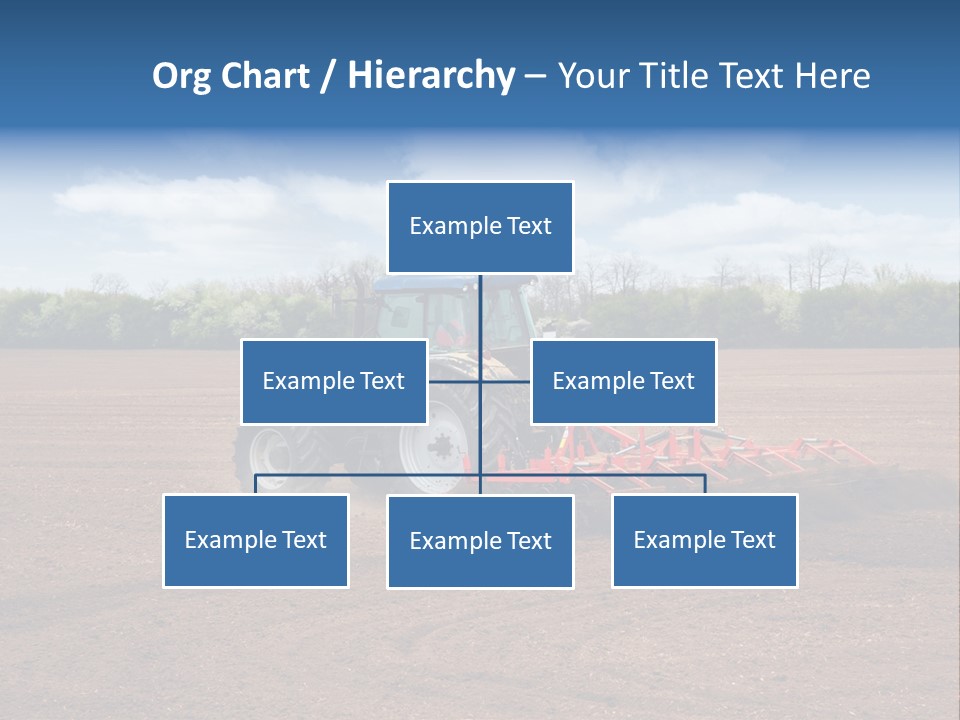 Org Chart / Hierarchy – Your Title Text Here

Example Text

Example Text

Example Text

Example Text

Example Text

Example Text